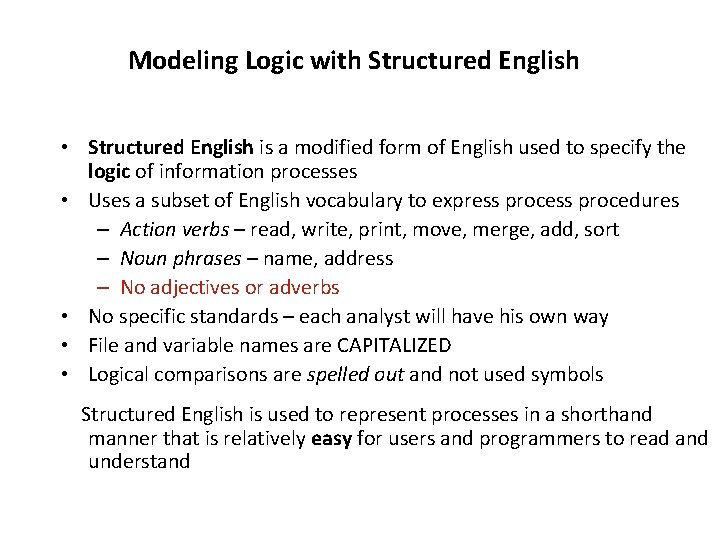 Modeling Logic with Structured English

• Structured English is a modified form of English used to specify the logic of information processes
• Uses a subset of English vocabulary to express process procedures
  – Action verbs – read, write, print, move, merge, add, sort
  – Noun phrases – name, address
  – No adjectives or adverbs
• No specific standards – each analyst will have his own way
• File and variable names are CAPITALIZED
• Logical comparisons are spelled out and not used symbols

Structured English is used to represent processes in a shorthand manner that is relatively easy for users and programmers to read and understand